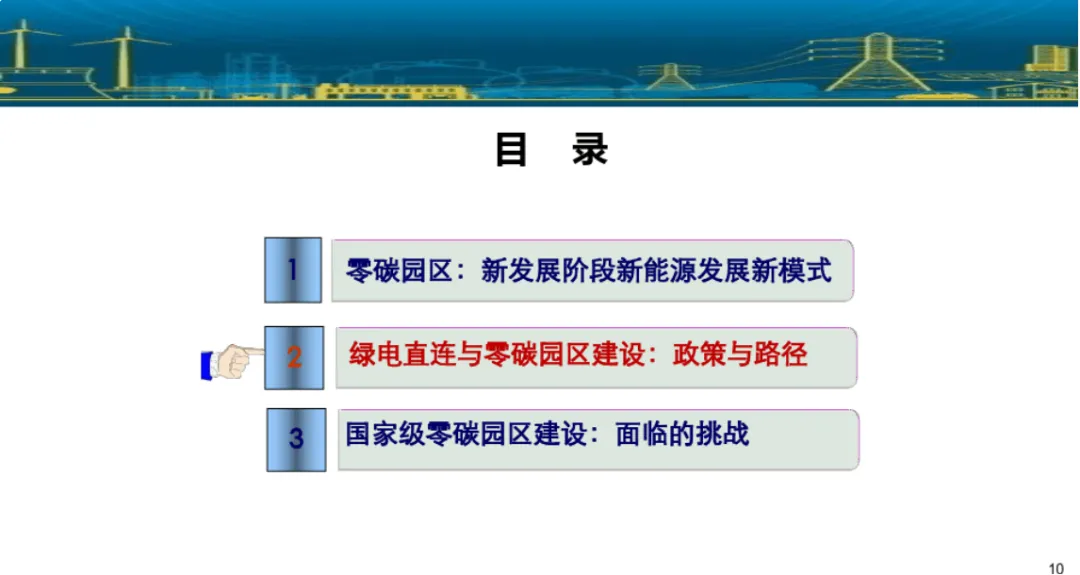 目　录

1　零碳园区：新发展阶段新能源发展新模式

2　绿电直连与零碳园区建设：政策与路径

3　国家级零碳园区建设：面临的挑战

10